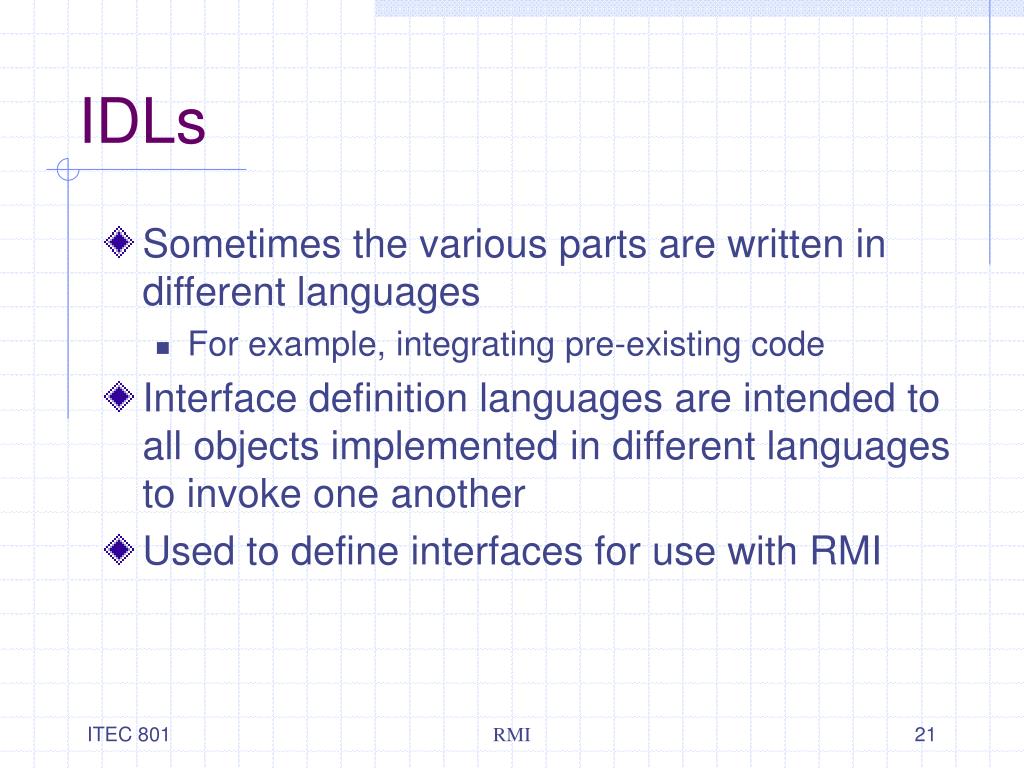 IDLs

Sometimes the various parts are written in different languages

For example, integrating pre-existing code

Interface definition languages are intended to all objects implemented in different languages to invoke one another

Used to define interfaces for use with RMI

ITEC 801

RMI

21